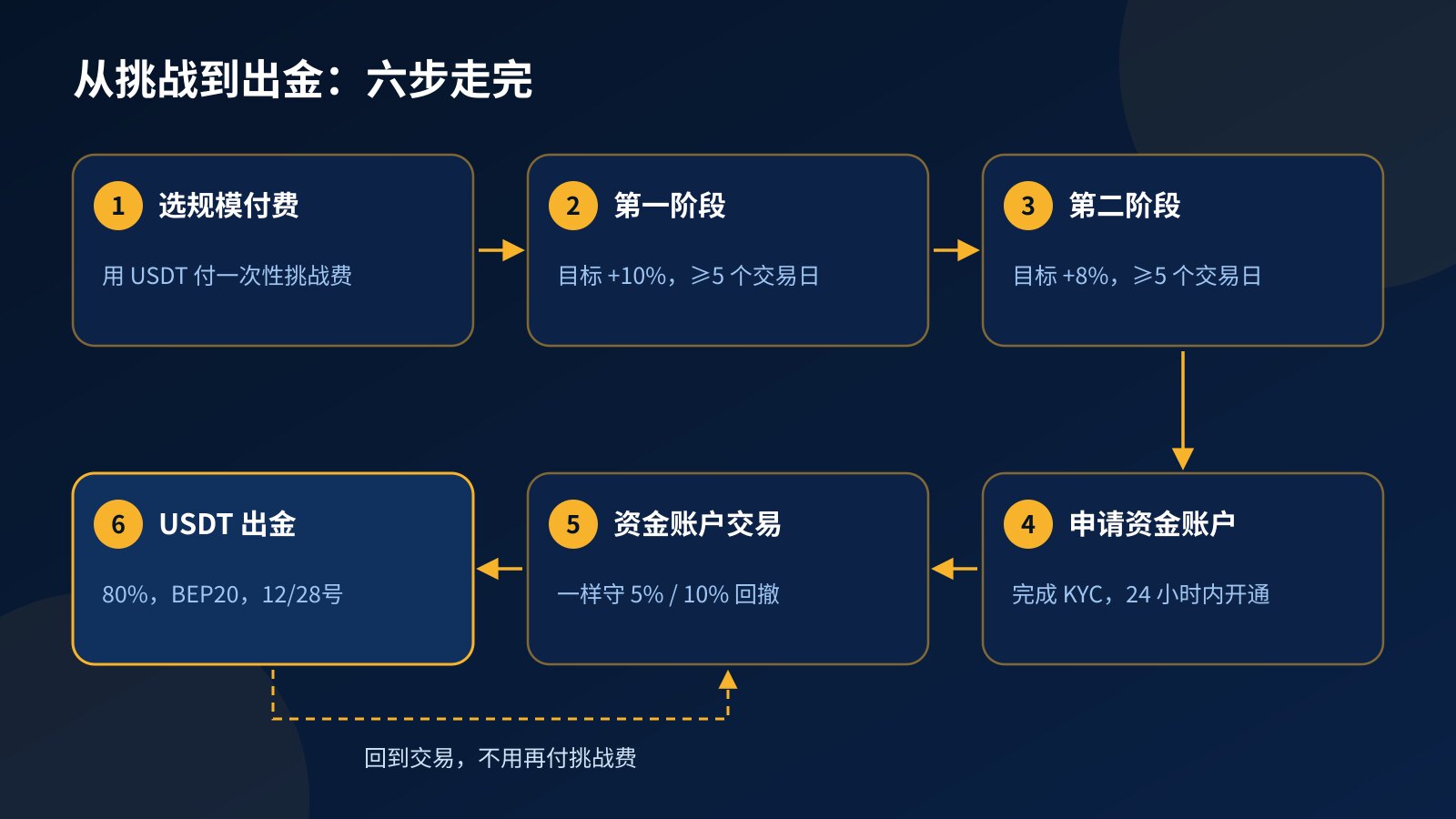 从挑战到出金：六步走完

1 选规模付费

用 USDT 付一次性挑战费

2 第一阶段

目标 +10%，≥5 个交易日

3 第二阶段

目标 +8%，≥5 个交易日

4 申请资金账户

完成 KYC，24 小时内开通

5 资金账户交易

一样守 5% / 10% 回撤

6 USDT 出金

80%，BEP20，12/28号

回到交易，不用再付挑战费